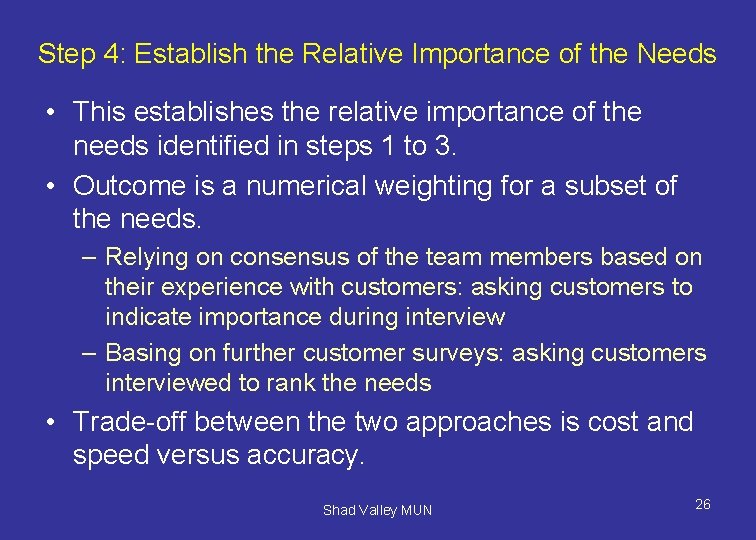 Step 4: Establish the Relative Importance of the Needs

• This establishes the relative importance of the needs identified in steps 1 to 3.

• Outcome is a numerical weighting for a subset of the needs.

– Relying on consensus of the team members based on their experience with customers: asking customers to indicate importance during interview

– Basing on further customer surveys: asking customers interviewed to rank the needs

• Trade-off between the two approaches is cost and speed versus accuracy.

Shad Valley MUN

26